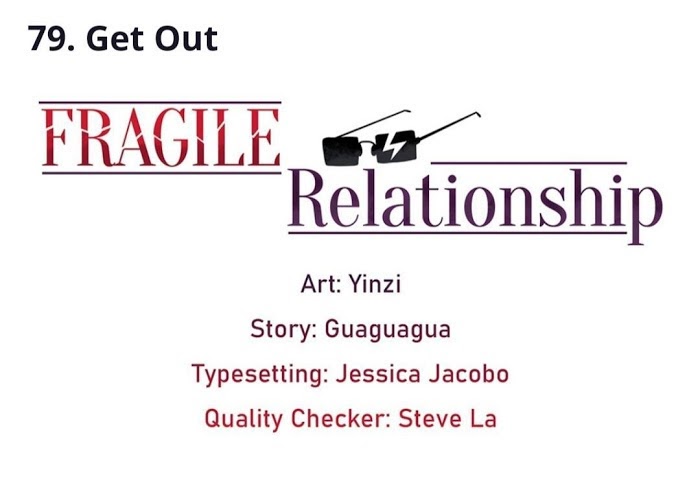 79. Get Out

FRAGILE
Relationship

Art: Yinzi

Story: Guaguagua

Typesetting: Jessica Jacobo

Quality Checker: Steve La